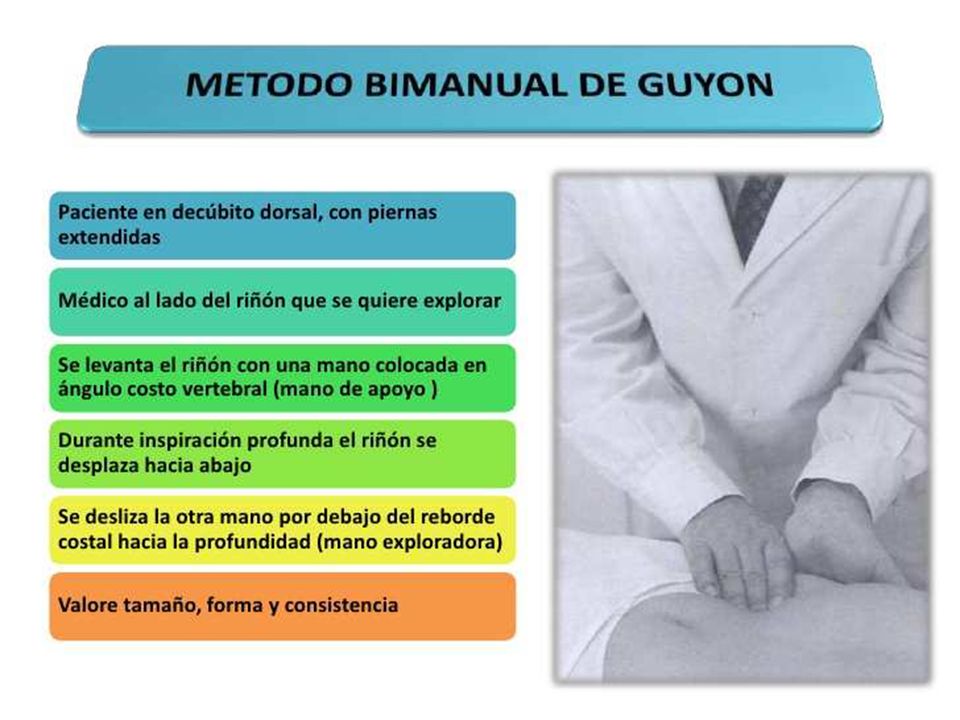 METODO BIMANUAL DE GUYON

Paciente en decúbito dorsal, con piernas extendidas

Médico al lado del riñón que se quiere explorar

Se levanta el riñón con una mano colocada en ángulo costo vertebral (mano de apoyo )

Durante inspiración profunda el riñón se desplaza hacia abajo

Se desliza la otra mano por debajo del reborde costal hacia la profundidad (mano exploradora)

Valore tamaño, forma y consistencia